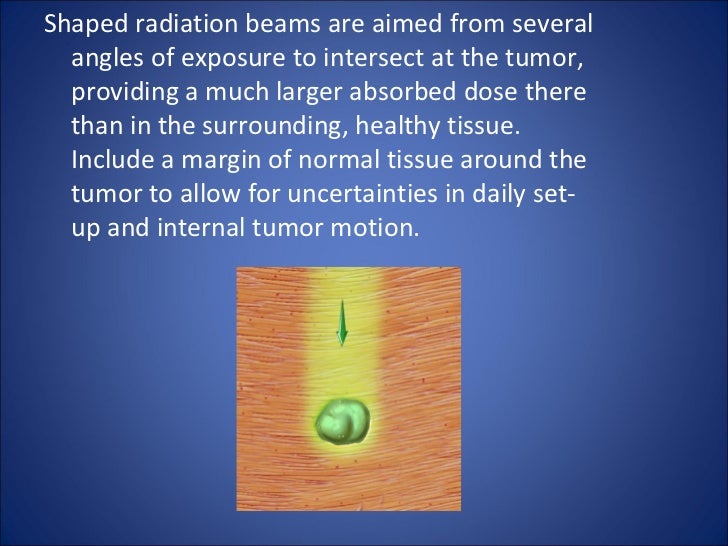 Shaped radiation beams are aimed from several angles of exposure to intersect at the tumor, providing a much larger absorbed dose there than in the surrounding, healthy tissue. Include a margin of normal tissue around the tumor to allow for uncertainties in daily set-up and internal tumor motion.